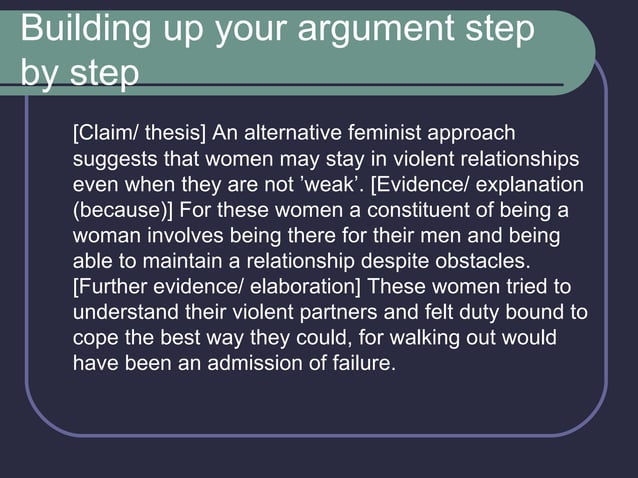 Building up your argument step by step

[Claim/ thesis] An alternative feminist approach suggests that women may stay in violent relationships even when they are not ’weak’. [Evidence/ explanation (because)] For these women a constituent of being a woman involves being there for their men and being able to maintain a relationship despite obstacles. [Further evidence/ elaboration] These women tried to understand their violent partners and felt duty bound to cope the best way they could, for walking out would have been an admission of failure.